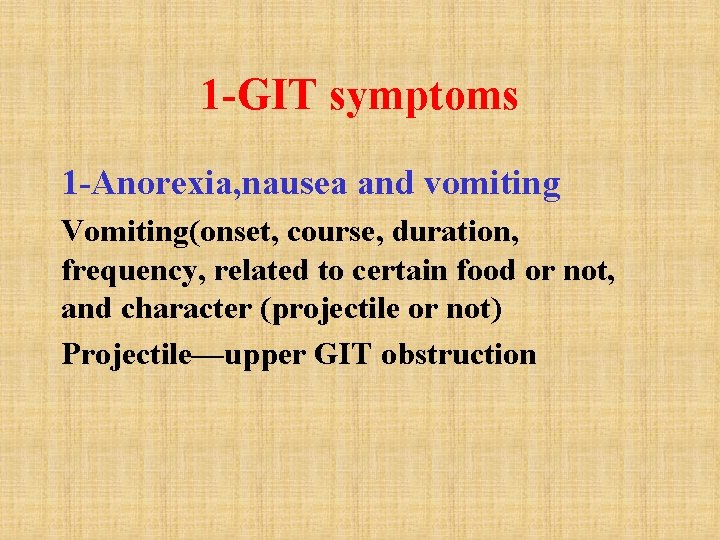 1-GIT symptoms

1-Anorexia,nausea and vomiting

Vomiting(onset, course, duration, frequency, related to certain food or not, and character (projectile or not)

Projectile—upper GIT obstruction